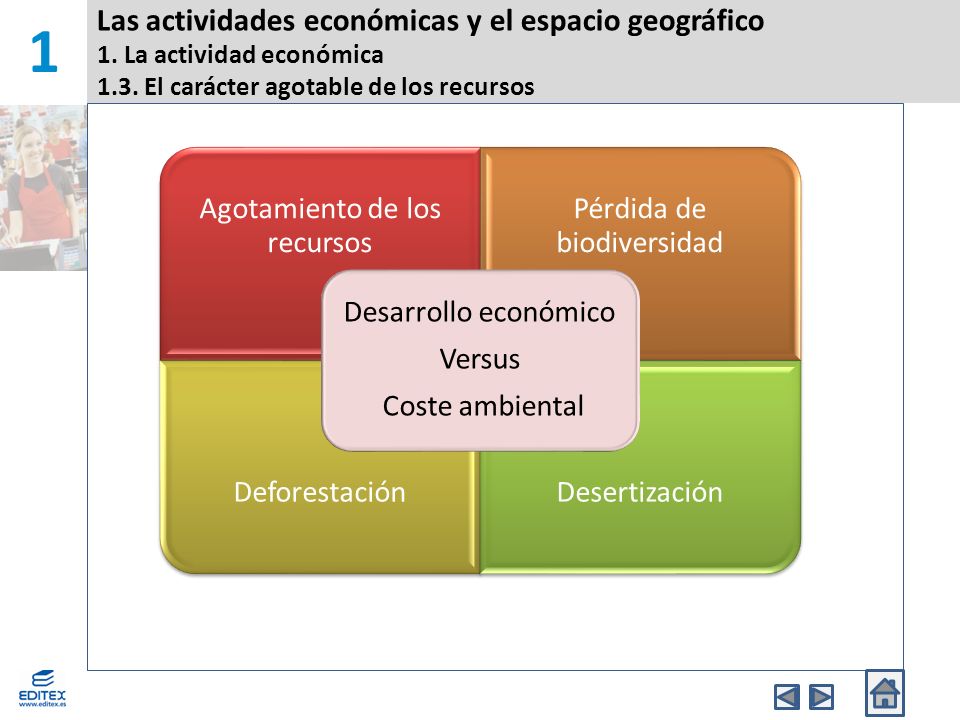 1

Las actividades económicas y el espacio geográfico
1. La actividad económica
1.3. El carácter agotable de los recursos

Agotamiento de los recursos

Pérdida de biodiversidad

Desarrollo económico
Versus
Coste ambiental

Deforestación

Desertización

EDITEX
www.editex.es